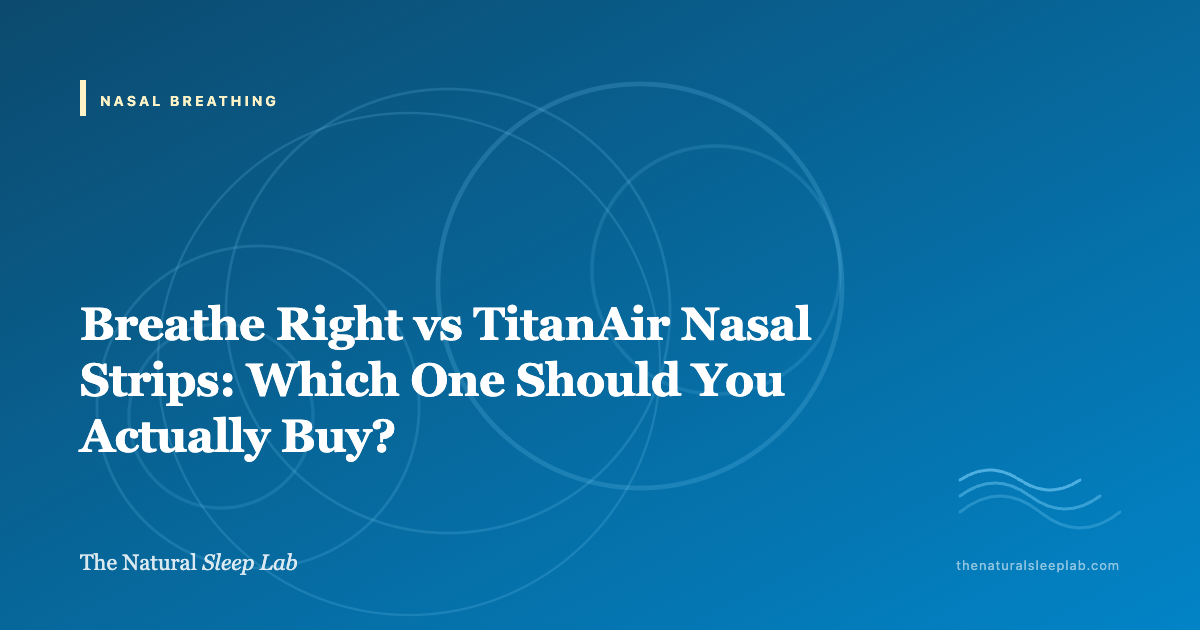 NASAL BREATHING

Breathe Right vs TitanAir Nasal Strips: Which One Should You Actually Buy?

The Natural Sleep Lab

thenaturalsleeplab.com